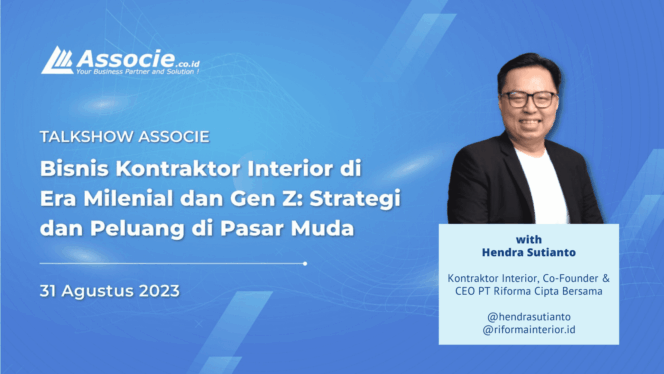 Associe.co.id
Your Business Partner and Solution !

TALKSHOW ASSOCIE

Bisnis Kontraktor Interior di Era Milenial dan Gen Z: Strategi dan Peluang di Pasar Muda

31 Agustus 2023

with
Hendra Sutianto

Kontraktor Interior, Co-Founder & CEO PT Riforma Cipta Bersama

@hendrasutianto
@riformainterior.id